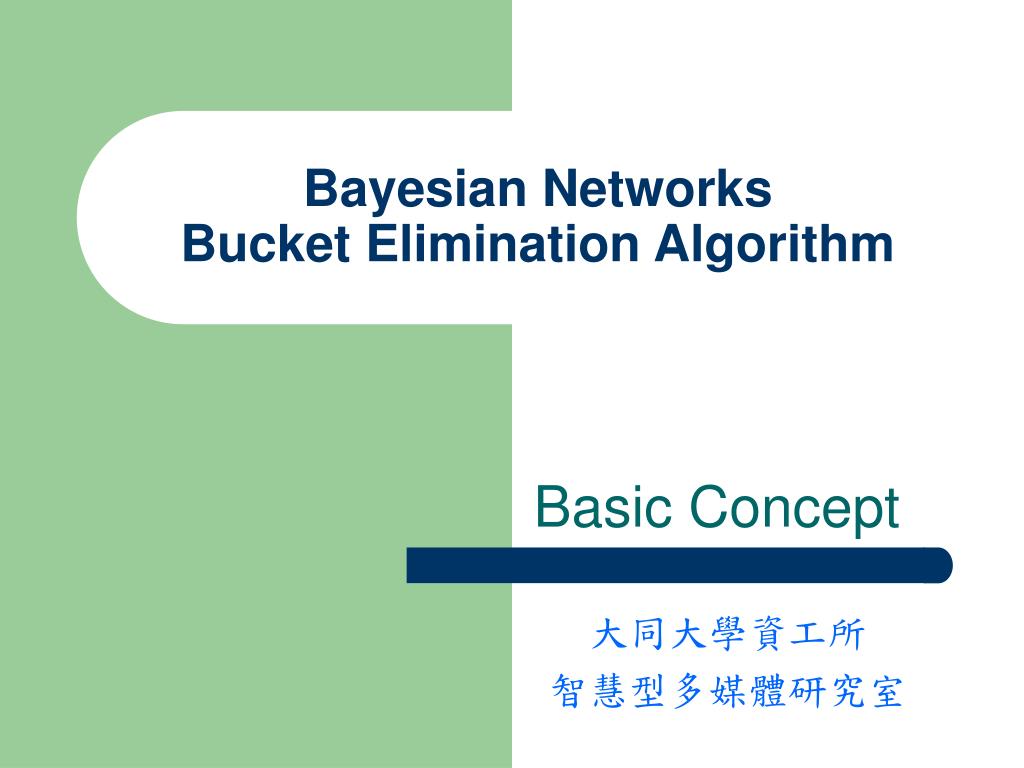 Bayesian Networks
Bucket Elimination Algorithm

Basic Concept

大同大學資工所
智慧型多媒體研究室